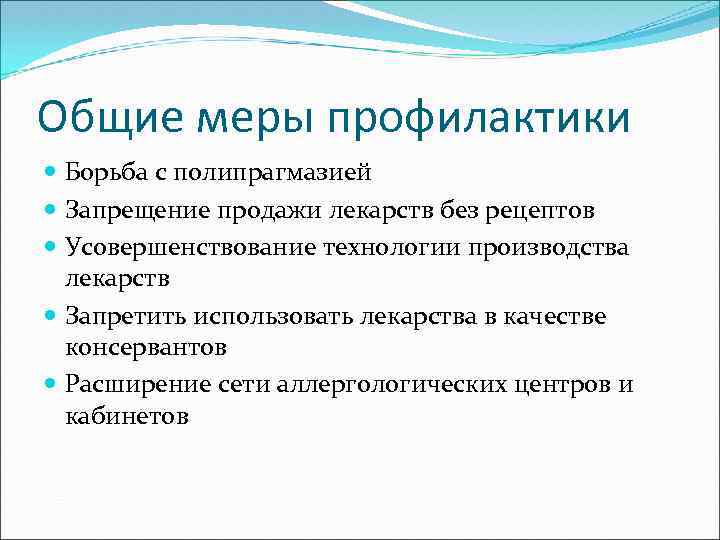 Общие меры профилактики

- Борьба с полипрагмазией
- Запрещение продажи лекарств без рецептов
- Усовершенствование технологии производства лекарств
- Запретить использовать лекарства в качестве консервантов
- Расширение сети аллергологических центров и кабинетов